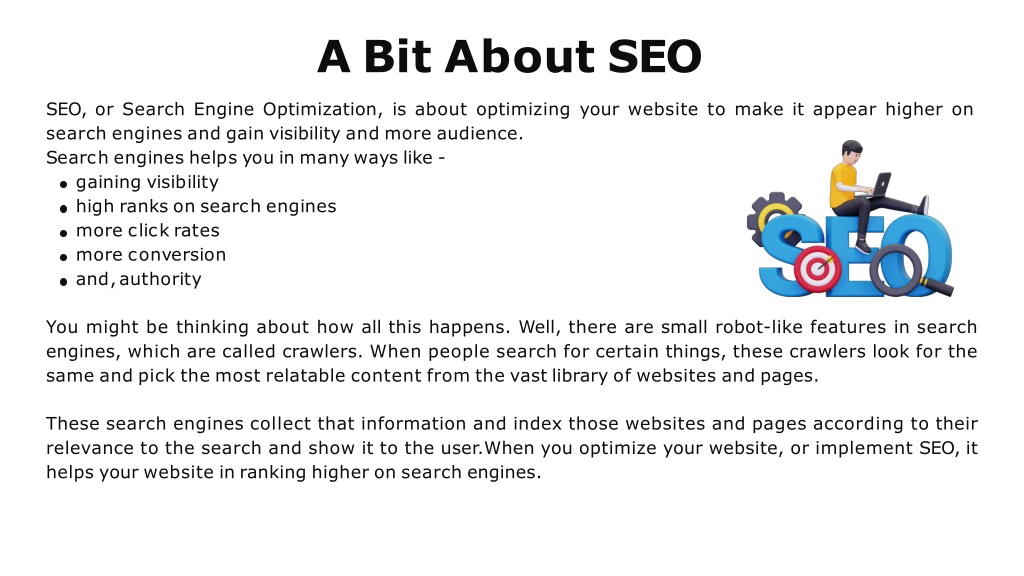 A Bit About SEO

SEO, or Search Engine Optimization, is about optimizing your website to make it appear higher on search engines and gain visibility and more audience.
Search engines helps you in many ways like -
- gaining visibility
- high ranks on search engines
- more click rates
- more conversion
- and, authority

SEO

You might be thinking about how all this happens. Well, there are small robot-like features in search engines, which are called crawlers. When people search for certain things, these crawlers look for the same and pick the most relatable content from the vast library of websites and pages.

These search engines collect that information and index those websites and pages according to their relevance to the search and show it to the user.When you optimize your website, or implement SEO, it helps your website in ranking higher on search engines.